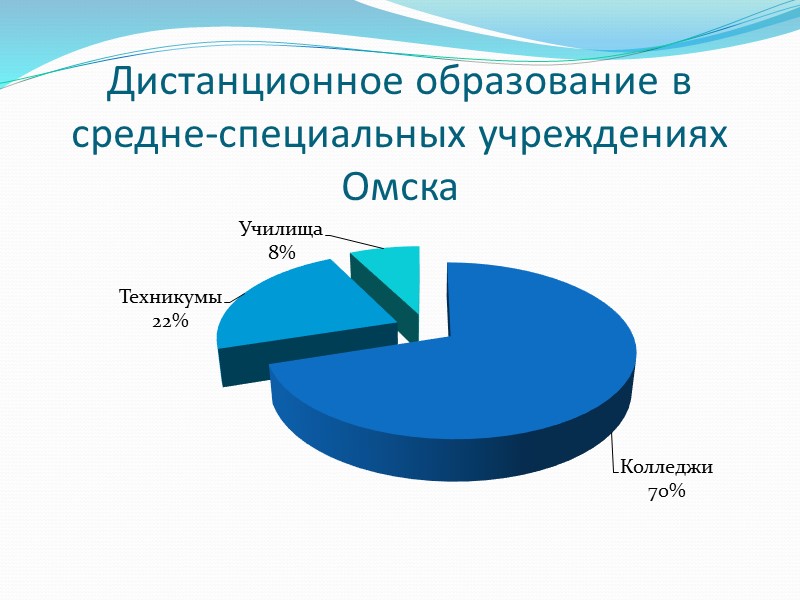 Дистанционное образование в средне-специальных учреждениях Омска

Училища
8%

Техникумы
22%

Колледжи
70%